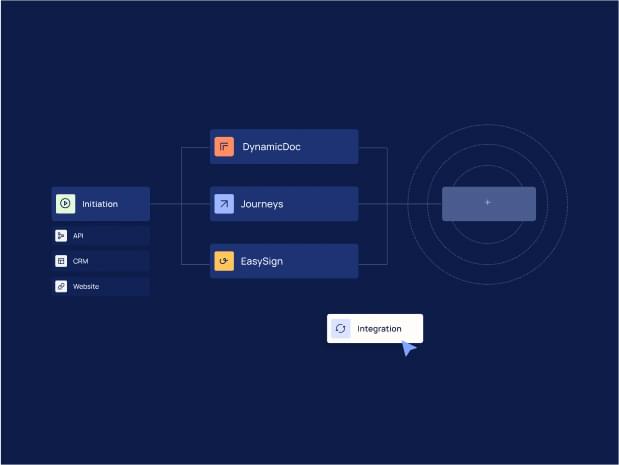 Initiation

API

CRM

Website

DynamicDoc

Journeys

EasySign

+

Integration